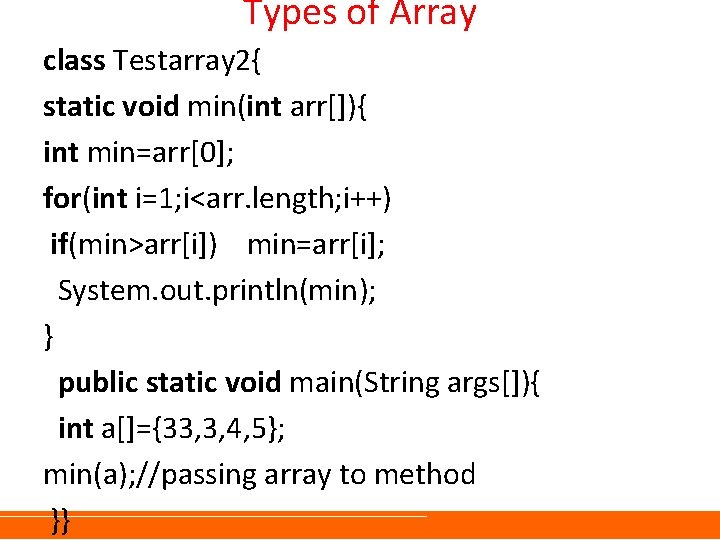 Types of Array

class Testarray2{
static void min(int arr[]){
int min=arr[0];
for(int i=1;i<arr.length;i++)
if(min>arr[i])    min=arr[i];
System.out.println(min);
}
public static void main(String args[]){
int a[]={33,3,4,5};
min(a);//passing array to method
}}